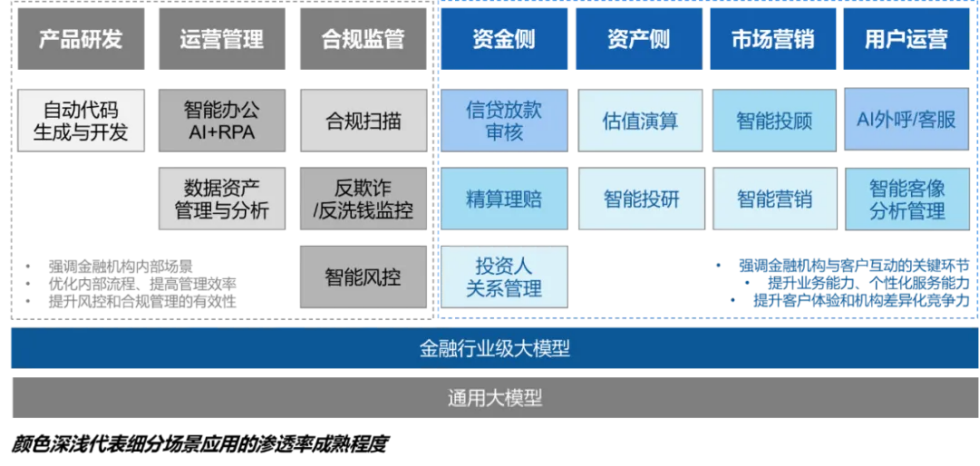 产品研发

自动代码生成与开发

运营管理

智能办公 AI+RPA

数据资产管理与分析

合规监管

合规扫描

反欺诈/反洗钱监控

智能风控

• 强调金融机构内部场景
• 优化内部流程、提高管理效率
• 提升风控和合规管理的有效性

资金侧

信贷放款审核

精算理赔

投资人关系管理

资产侧

估值演算

智能投研

市场营销

智能投顾

智能营销

用户运营

AI外呼/客服

智能客像分析管理

• 强调金融机构与客户互动的关键环节
• 提升业务能力、个性化服务能力
• 提升客户体验和机构差异化竞争力

金融行业级大模型

通用大模型

颜色深浅代表细分场景应用的渗透率成熟程度